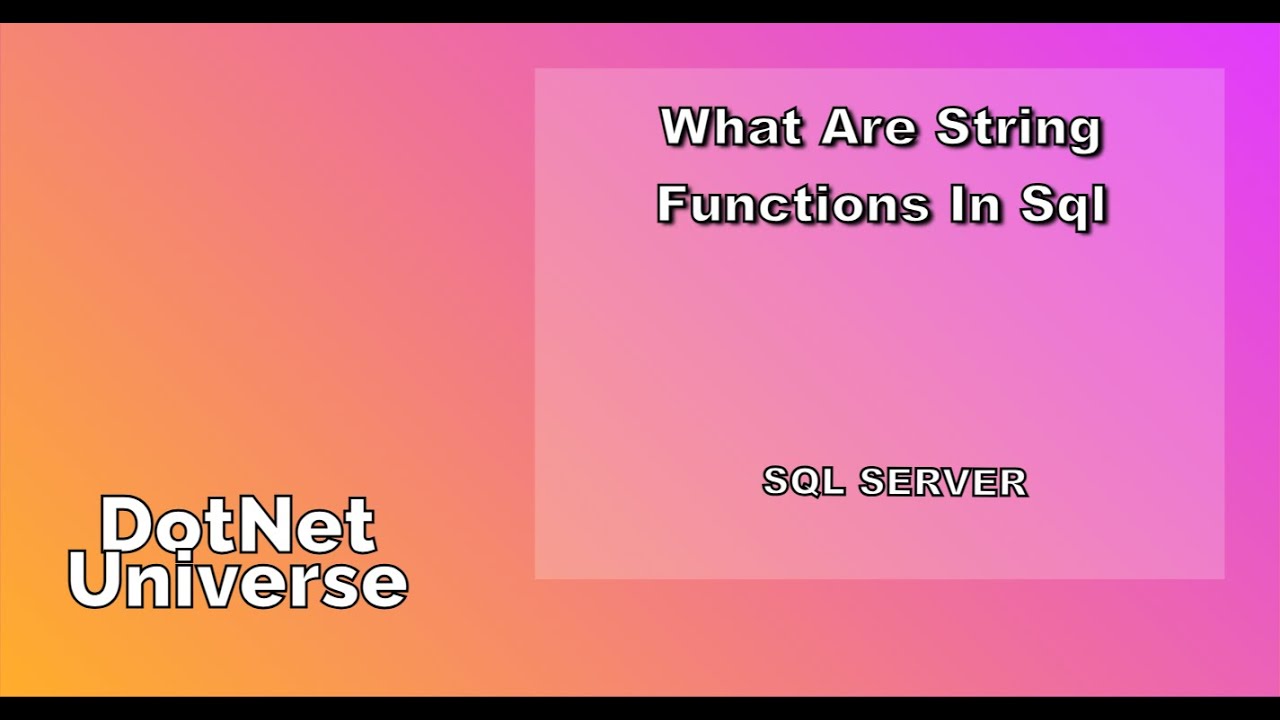 What Are String Functions In Sql

SQL SERVER

DotNet Universe